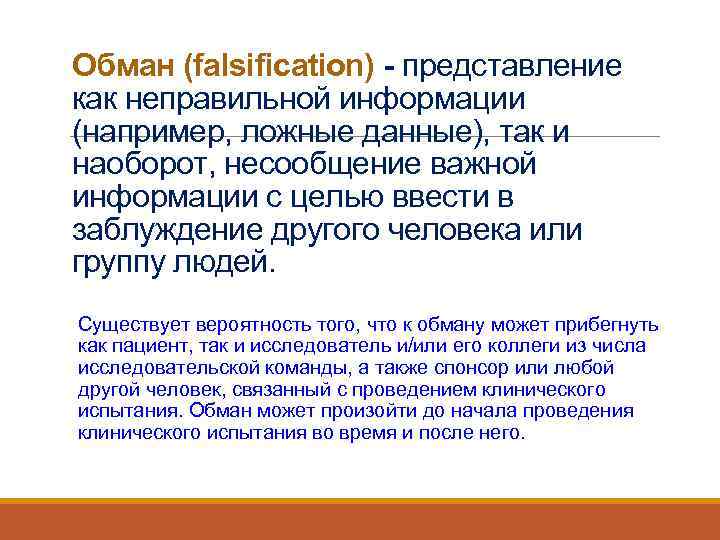 Обман (falsification) - представление как неправильной информации (например, ложные данные), так и наоборот, несообщение важной информации с целью ввести в заблуждение другого человека или группу людей.

Существует вероятность того, что к обману может прибегнуть как пациент, так и исследователь и/или его коллеги из числа исследовательской команды, а также спонсор или любой другой человек, связанный с проведением клинического испытания. Обман может произойти до начала проведения клинического испытания во время и после него.